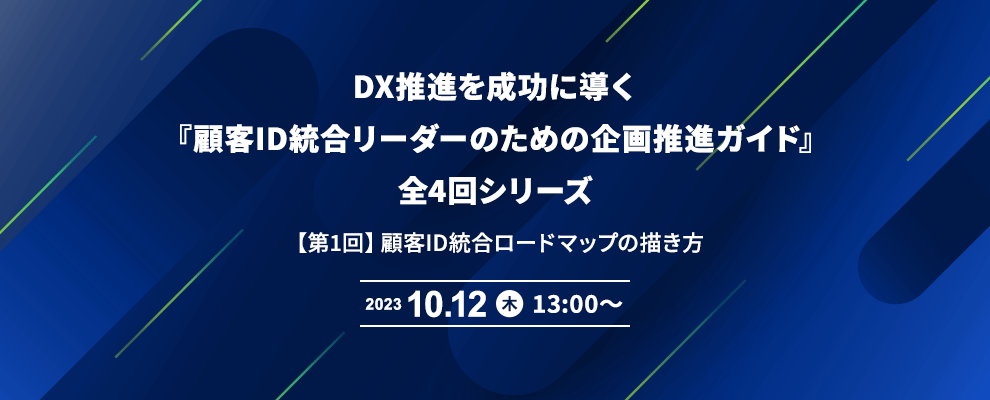 DX推進を成功に導く
『顧客ID統合リーダーのための企画推進ガイド』
全4回シリーズ

【第1回】顧客ID統合ロードマップの描き方

2023 10.12 木 13:00～